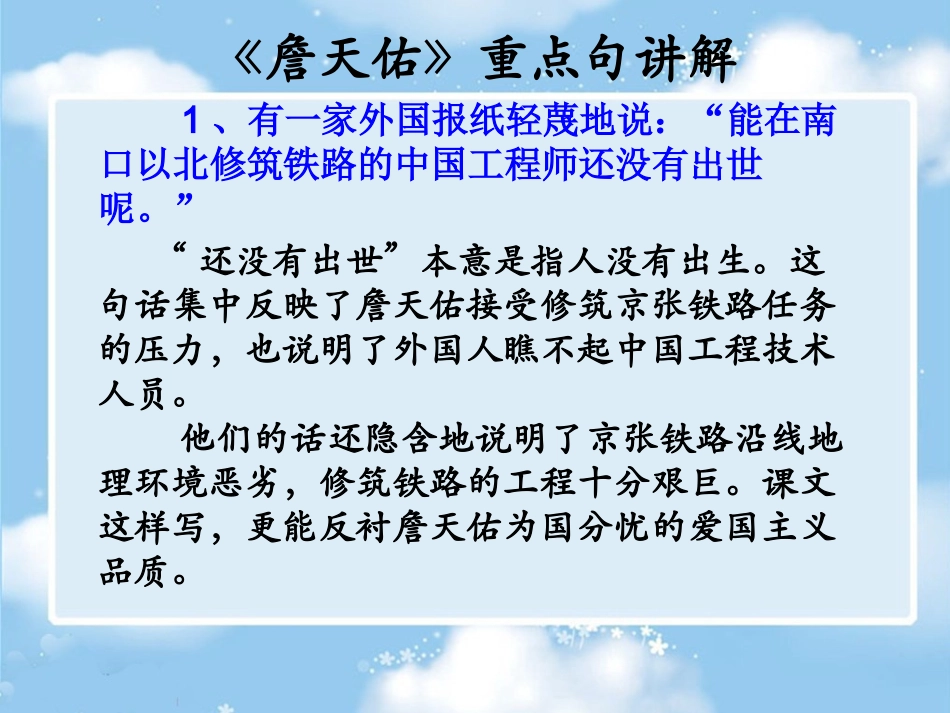 《詹天佑》重点句讲解

1、有一家外国报纸轻蔑地说：“能在南口以北修筑铁路的中国工程师还没有出世呢。”

“还没有出世”本意是指人没有出生。这句话集中反映了詹天佑接受修筑京张铁路任务的压力，也说明了外国人瞧不起中国工程技术人员。

他们的话还隐含地说明了京张铁路沿线地理环境恶劣，修筑铁路的工程十分艰巨。课文这样写，更能反衬詹天佑为国分忧的爱国主义品质。